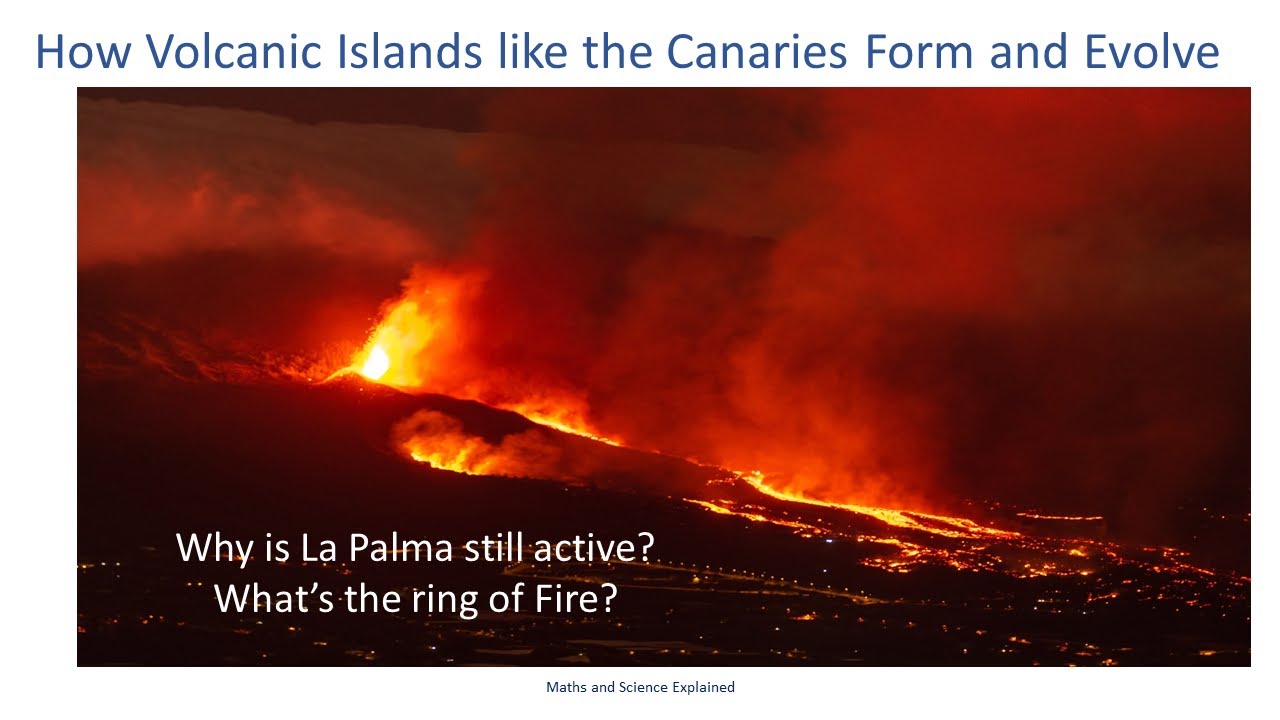 How Volcanic Islands like the Canaries Form and Evolve

Why is La Palma still active?
What's the ring of Fire?

Maths and Science Explained